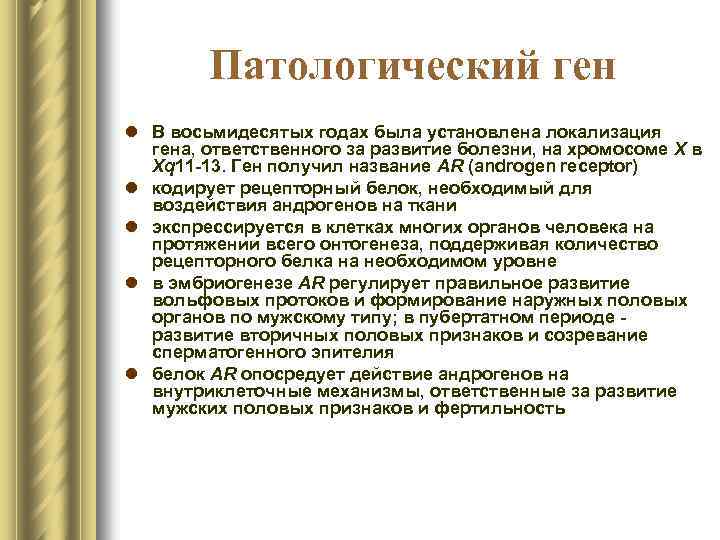 Патологический ген

- В восьмидесятых годах была установлена локализация гена, ответственного за развитие болезни, на хромосоме X в Xq11-13. Ген получил название AR (androgen receptor)
- кодирует рецепторный белок, необходимый для воздействия андрогенов на ткани
- экспрессируется в клетках многих органов человека на протяжении всего онтогенеза, поддерживая количество рецепторного белка на необходимом уровне
- в эмбриогенезе AR регулирует правильное развитие вольфовых протоков и формирование наружных половых органов по мужскому типу; в пубертатном периоде - развитие вторичных половых признаков и созревание сперматогенного эпителия
- белок AR опосредует действие андрогенов на внутриклеточные механизмы, ответственные за развитие мужских половых признаков и фертильность